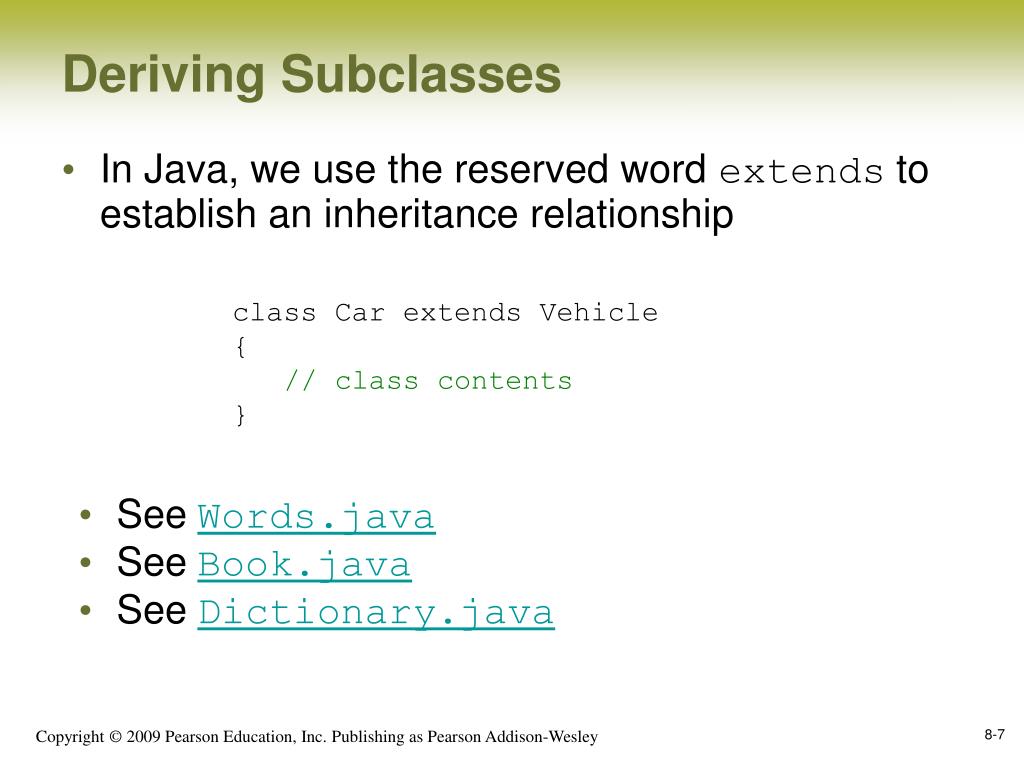 Deriving Subclasses

• In Java, we use the reserved word extends to establish an inheritance relationship

class Car extends Vehicle
{
   // class contents
}

• See Words.java
• See Book.java
• See Dictionary.java

Copyright © 2009 Pearson Education, Inc. Publishing as Pearson Addison-Wesley

8-7